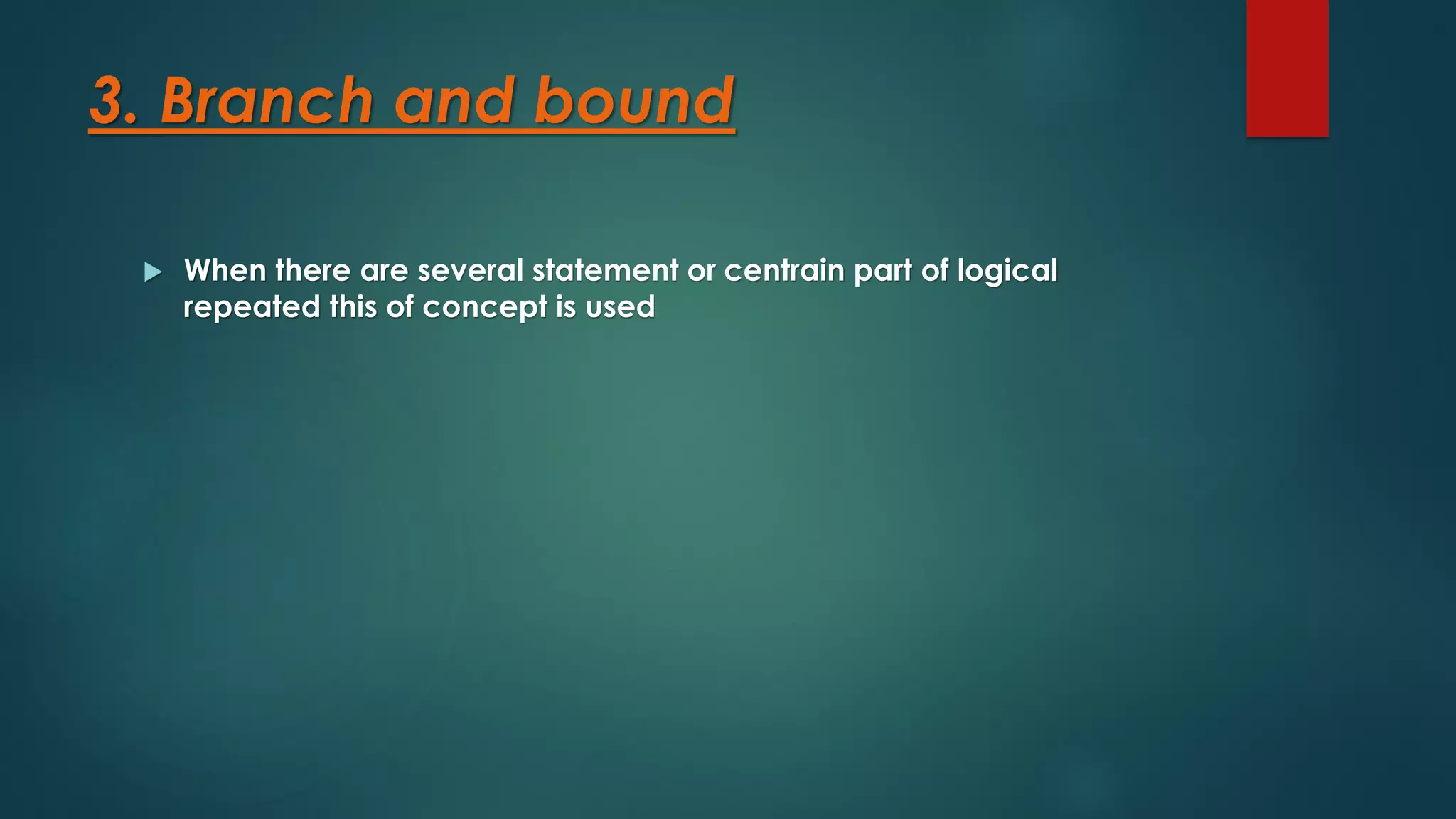 3. Branch and bound

When there are several statement or centrain part of logical repeated this of concept is used